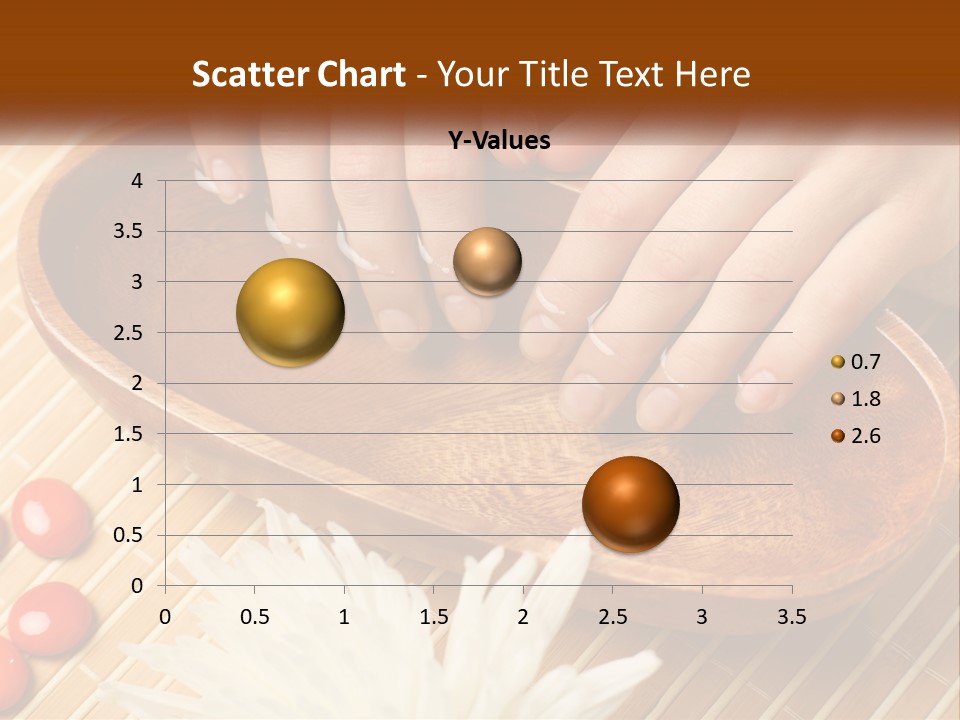 Scatter Chart - Your Title Text Here

Y-Values

4
3.5
3
2.5
2
1.5
1
0.5
0

0 0.5 1 1.5 2 2.5 3 3.5

0.7
1.8
2.6